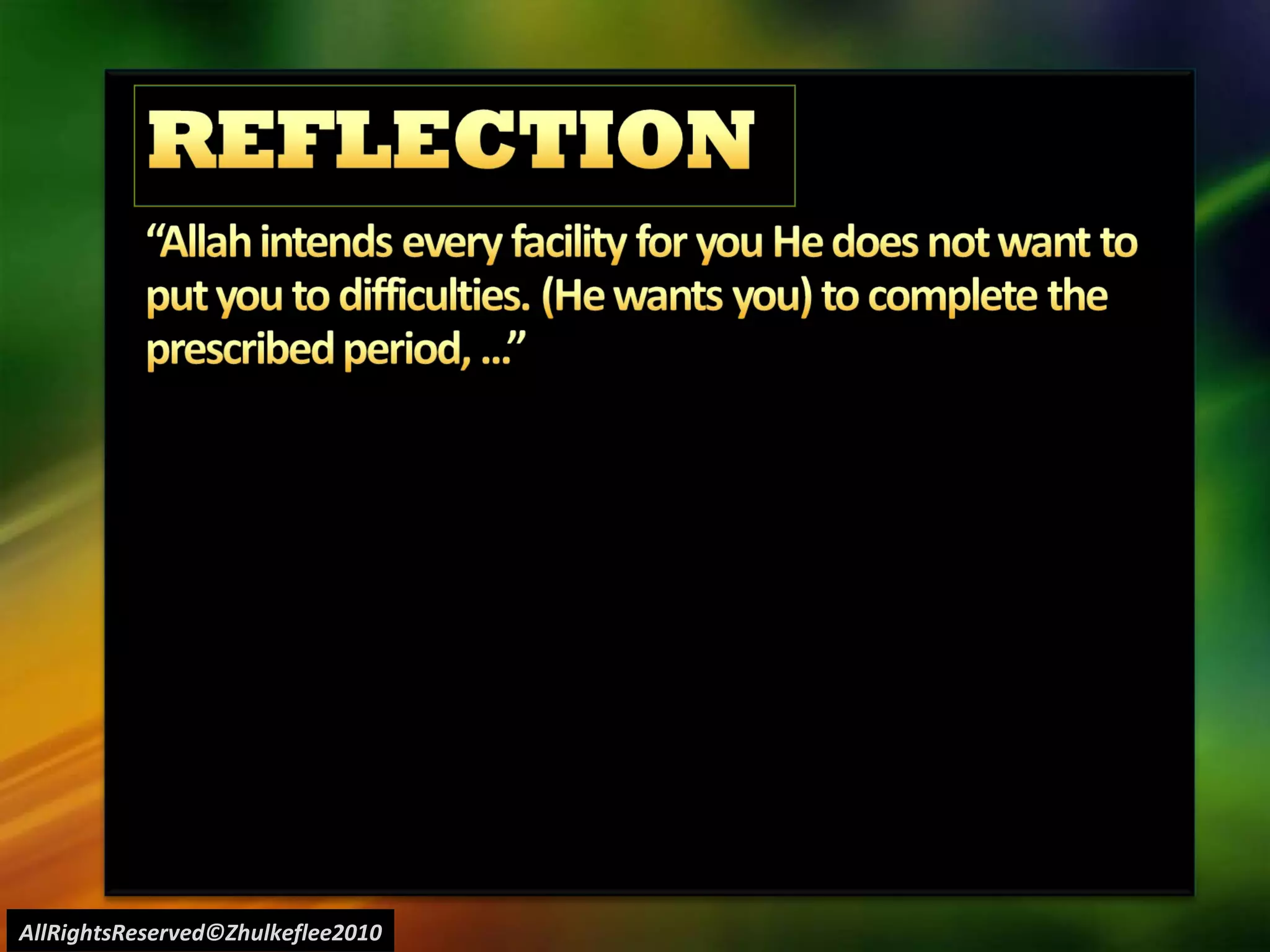 REFLECTION

“Allah intends every facility for you He does not want to put you to difficulties. (He wants you) to complete the prescribed period, …”

AllRightsReserved©Zhulkeflee2010